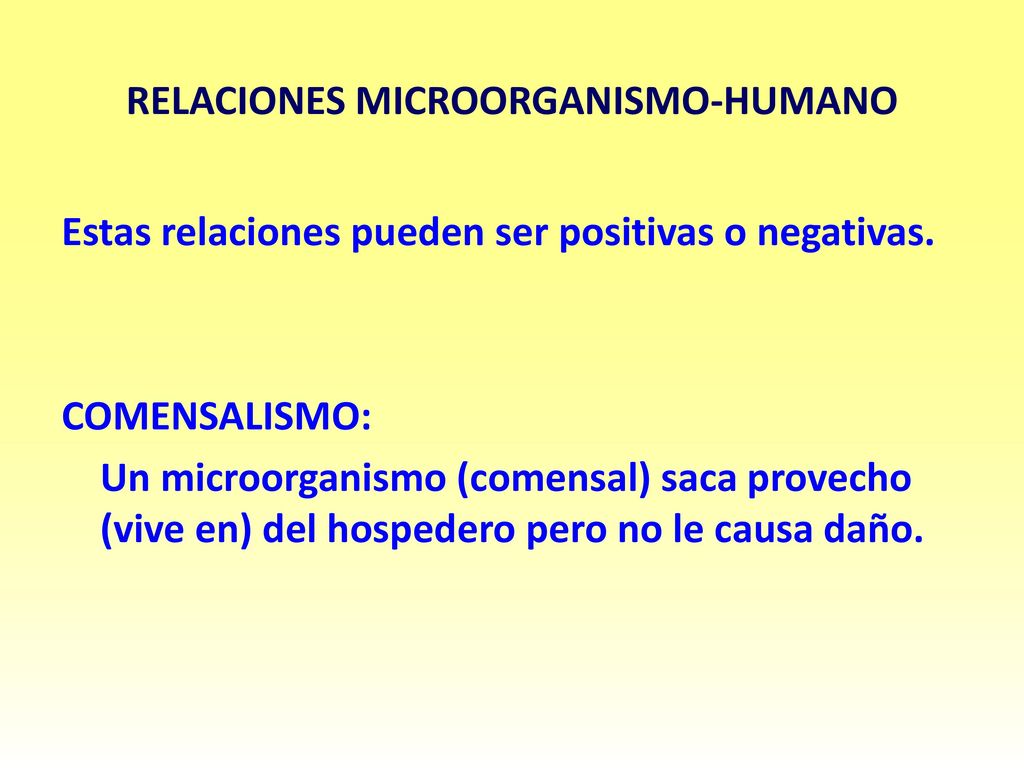 RELACIONES MICROORGANISMO-HUMANO

Estas relaciones pueden ser positivas o negativas.

COMENSALISMO:

Un microorganismo (comensal) saca provecho (vive en) del hospedero pero no le causa daño.